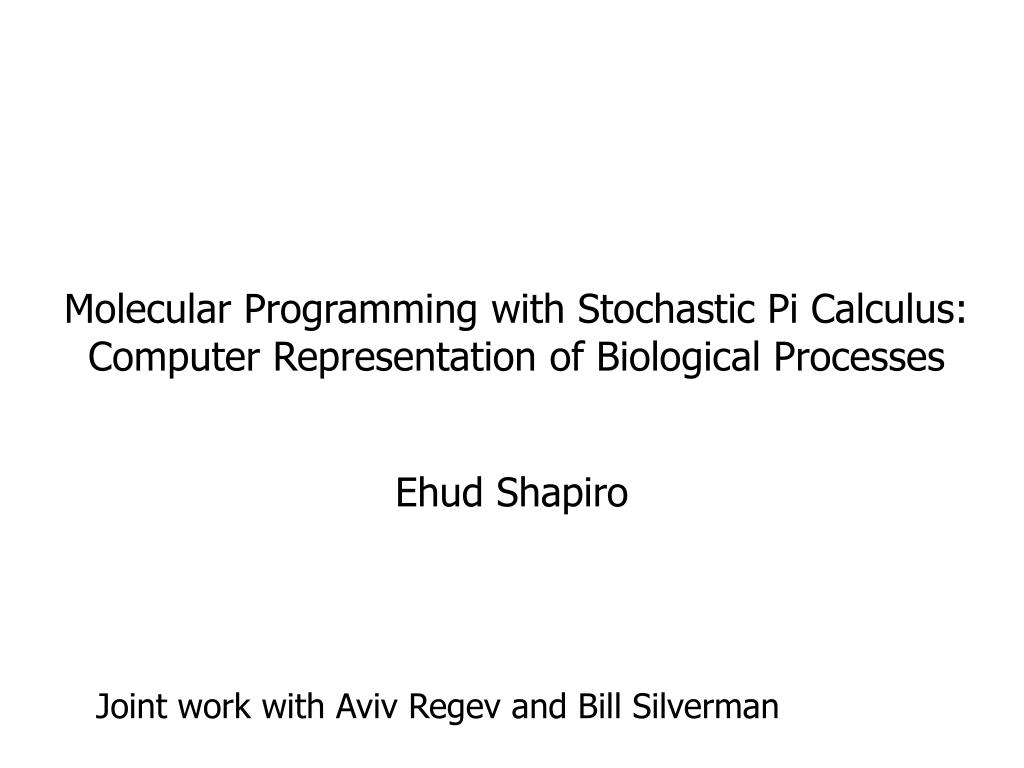 Molecular Programming with Stochastic Pi Calculus: Computer Representation of Biological Processes

Ehud Shapiro

Joint work with Aviv Regev and Bill Silverman